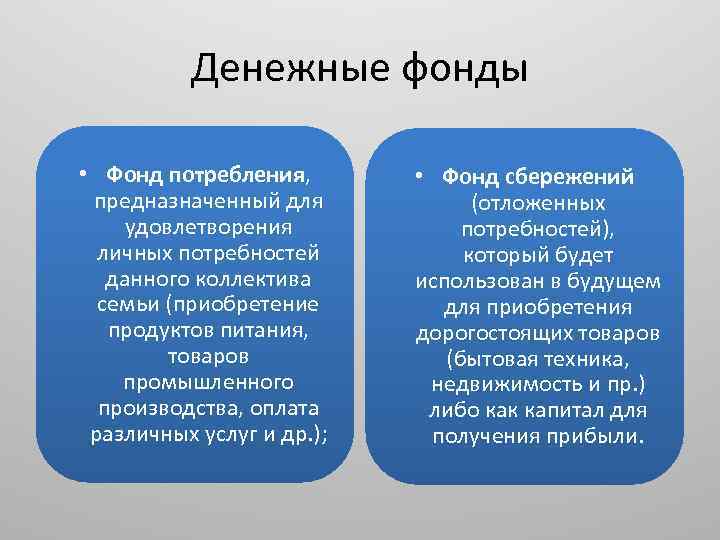 Денежные фонды

• Фонд потребления, предназначенный для удовлетворения личных потребностей данного коллектива семьи (приобретение продуктов питания, товаров промышленного производства, оплата различных услуг и др.);

• Фонд сбережений (отложенных потребностей), который будет использован в будущем для приобретения дорогостоящих товаров (бытовая техника, недвижимость и пр.) либо как капитал для получения прибыли.